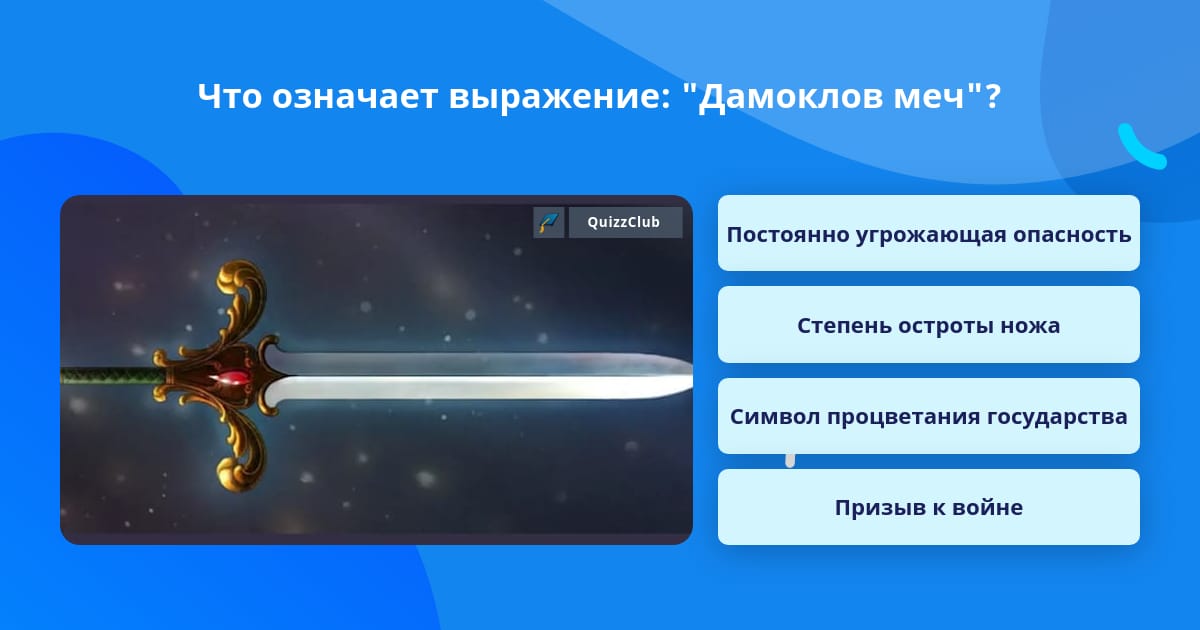 Что означает выражение: "Дамоклов меч"?

QuizzClub

Постоянно угрожающая опасность

Степень остроты ножа

Символ процветания государства

Призыв к войне